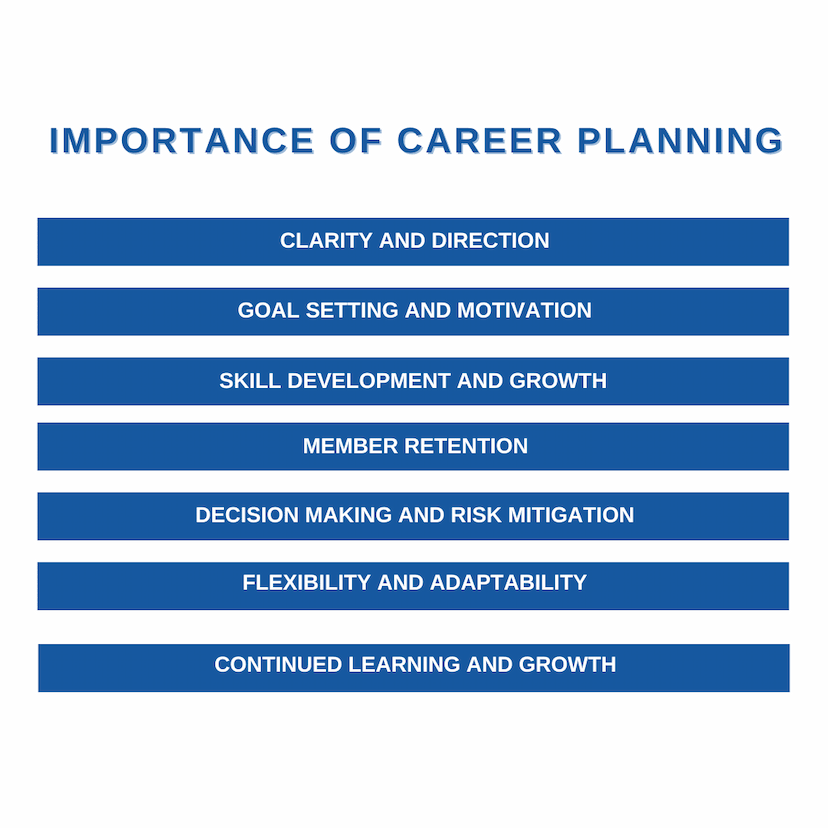 IMPORTANCE OF CAREER PLANNING

CLARITY AND DIRECTION

GOAL SETTING AND MOTIVATION

SKILL DEVELOPMENT AND GROWTH

MEMBER RETENTION

DECISION MAKING AND RISK MITIGATION

FLEXIBILITY AND ADAPTABILITY

CONTINUED LEARNING AND GROWTH